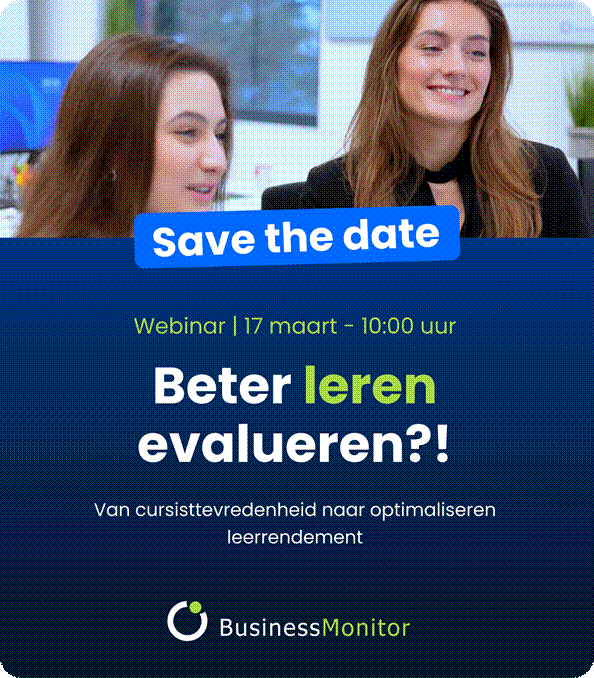 Save the date

Webinar | 17 maart - 10:00 uur

Beter leren evalueren?!

Van cursisttevredenheid naar optimaliseren leerrendement

BusinessMonitor